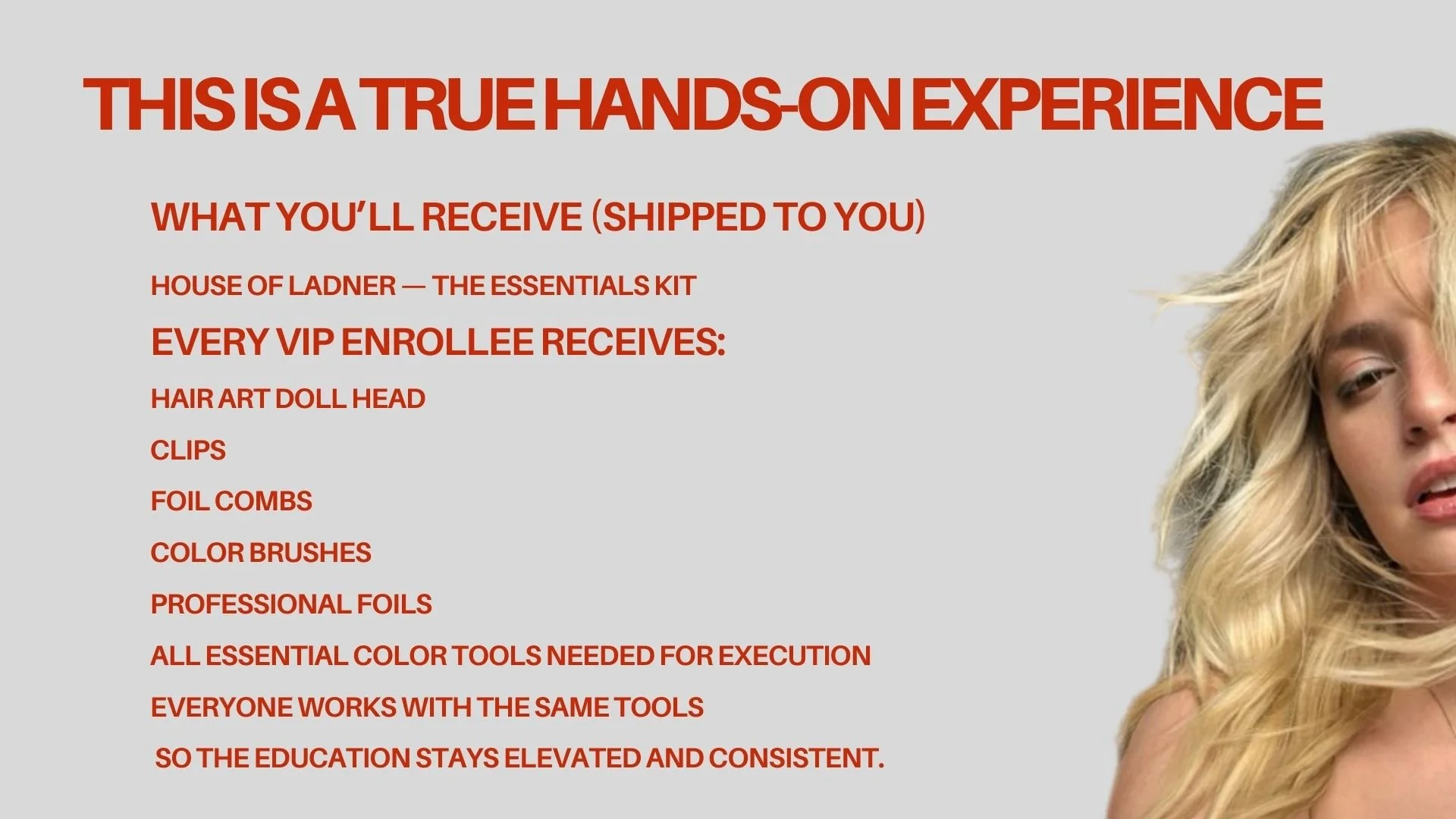 THIS IS A TRUE HANDS-ON EXPERIENCE

WHAT YOU'LL RECEIVE (SHIPPED TO YOU)

HOUSE OF LADNER — THE ESSENTIALS KIT

EVERY VIP ENROLLEE RECEIVES:

HAIR ART DOLL HEAD

CLIPS

FOIL COMBS

COLOR BRUSHES

PROFESSIONAL FOILS

ALL ESSENTIAL COLOR TOOLS NEEDED FOR EXECUTION

EVERYONE WORKS WITH THE SAME TOOLS

SO THE EDUCATION STAYS ELEVATED AND CONSISTENT.